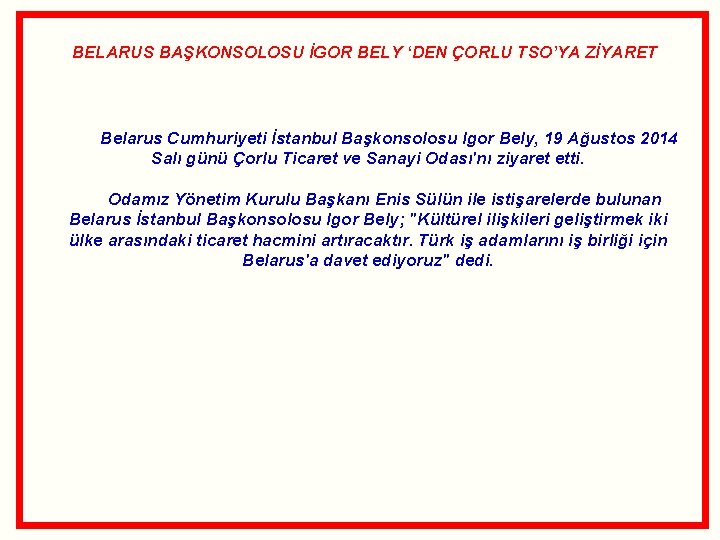 BELARUS BAŞKONSOLOSU İGOR BELY ‘DEN ÇORLU TSO’YA ZİYARET

Belarus Cumhuriyeti İstanbul Başkonsolosu Igor Bely, 19 Ağustos 2014 Salı günü Çorlu Ticaret ve Sanayi Odası'nı ziyaret etti.

Odamız Yönetim Kurulu Başkanı Enis Sülün ile istişarelerde bulunan Belarus İstanbul Başkonsolosu Igor Bely; "Kültürel ilişkileri geliştirmek iki ülke arasındaki ticaret hacmini artıracaktır. Türk iş adamlarını iş birliği için Belarus'a davet ediyoruz" dedi.